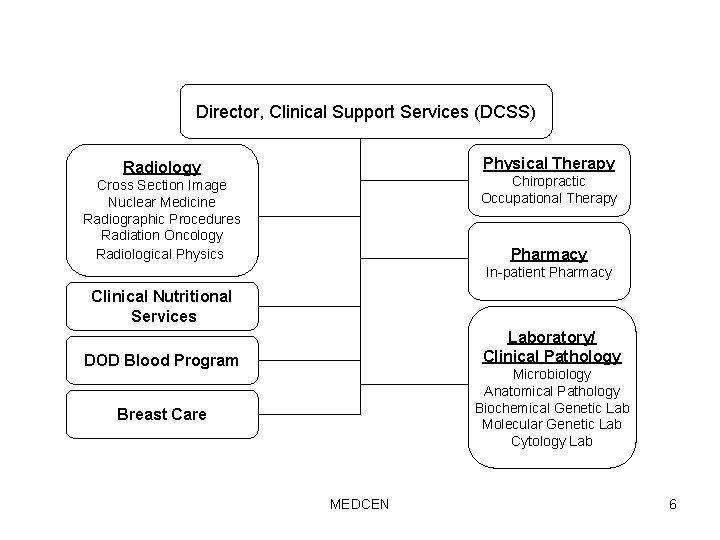 Director, Clinical Support Services (DCSS)

Radiology
Cross Section Image
Nuclear Medicine
Radiographic Procedures
Radiation Oncology
Radiological Physics

Clinical Nutritional Services

DOD Blood Program

Breast Care

Physical Therapy
Chiropractic
Occupational Therapy

Pharmacy
In-patient Pharmacy

Laboratory/ Clinical Pathology
Microbiology
Anatomical Pathology
Biochemical Genetic Lab
Molecular Genetic Lab
Cytology Lab

MEDCEN

6